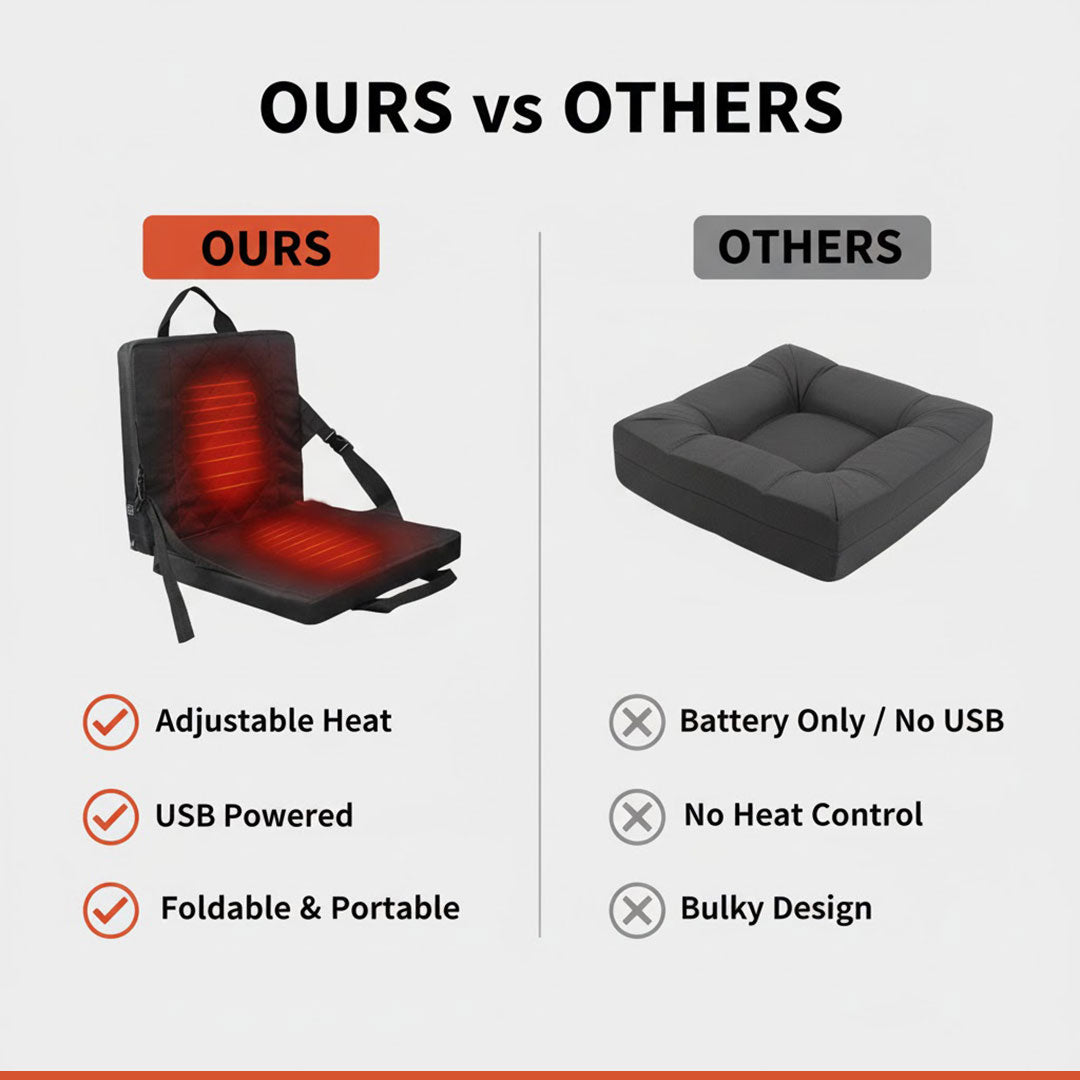 OURS vs OTHERS

OURS

Adjustable Heat

USB Powered

Foldable & Portable

OTHERS

Battery Only / No USB

No Heat Control

Bulky Design